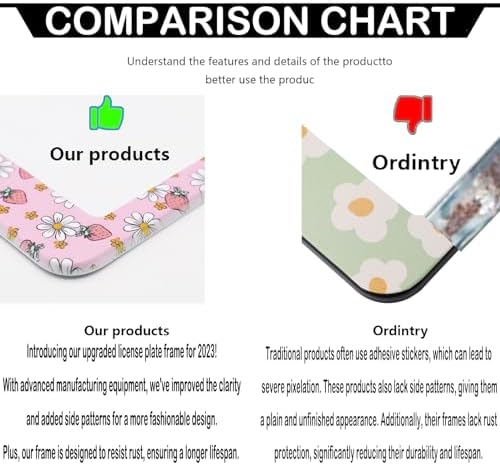 COMPARISON CHART

Understand the features and details of the productto better use the produc

Our products

Ordintry

Our products

Introducing our upgraded license plate frame for 2023! With advanced manufacturing equipment, we've improved the clarity and added side patterns for a more fashionable design. Plus, our frame is designed to resist rust, ensuring a longer lifespan.

Ordintry

Traditional products often use adhesive stickers, which can lead to severe pixelation. These products also lack side patterns, giving them a plain and unfinished appearance. Additionally, their frames lack rust protection, significantly reducing their durability and lifespan.